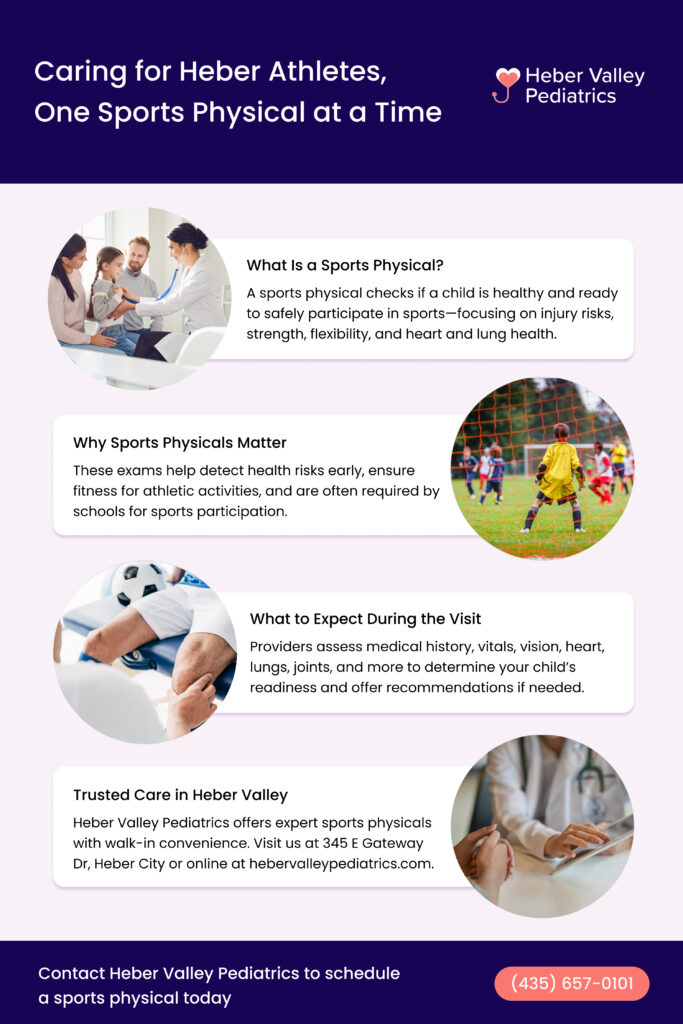 Caring for Heber Athletes, One Sports Physical at a Time

Heber Valley Pediatrics

What Is a Sports Physical?

A sports physical checks if a child is healthy and ready to safely participate in sports—focusing on injury risks, strength, flexibility, and heart and lung health.

Why Sports Physicals Matter

These exams help detect health risks early, ensure fitness for athletic activities, and are often required by schools for sports participation.

What to Expect During the Visit

Providers assess medical history, vitals, vision, heart, lungs, joints, and more to determine your child's readiness and offer recommendations if needed.

Trusted Care in Heber Valley

Heber Valley Pediatrics offers expert sports physicals with walk-in convenience. Visit us at 345 E Gateway Dr, Heber City or online at hebervalleypediatrics.com.

Contact Heber Valley Pediatrics to schedule a sports physical today

(435) 657-0101